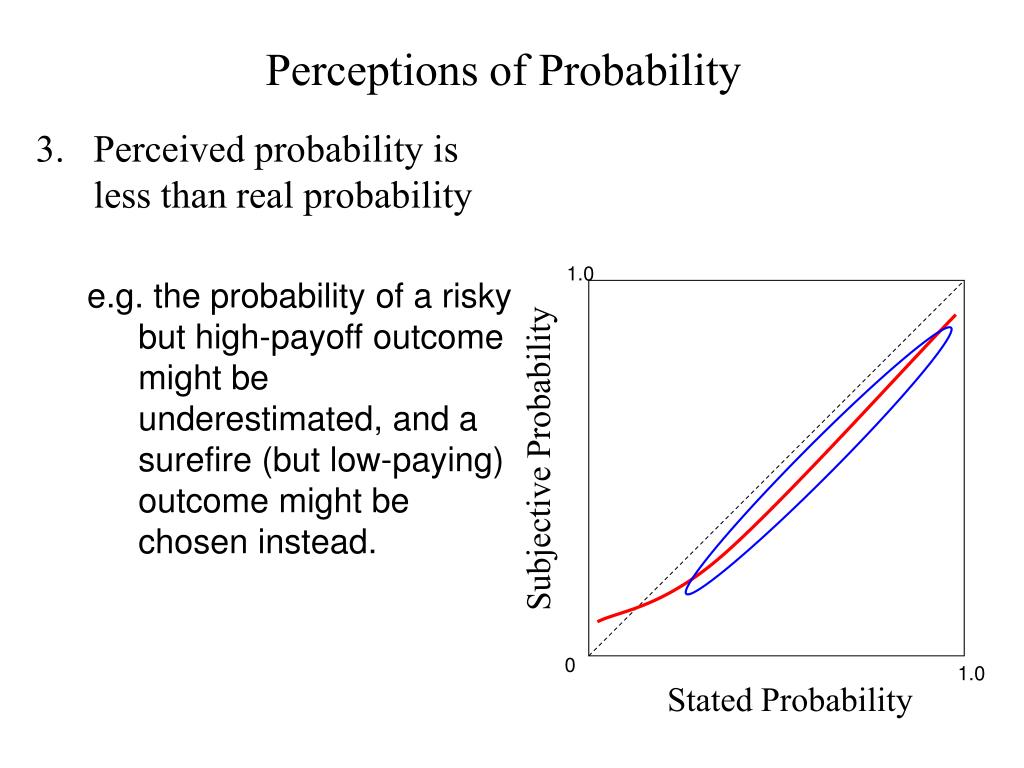 Perceptions of Probability

3. Perceived probability is less than real probability

e.g. the probability of a risky but high-payoff outcome might be underestimated, and a surefire (but low-paying) outcome might be chosen instead.

1.0

Subjective Probability

0

1.0

Stated Probability